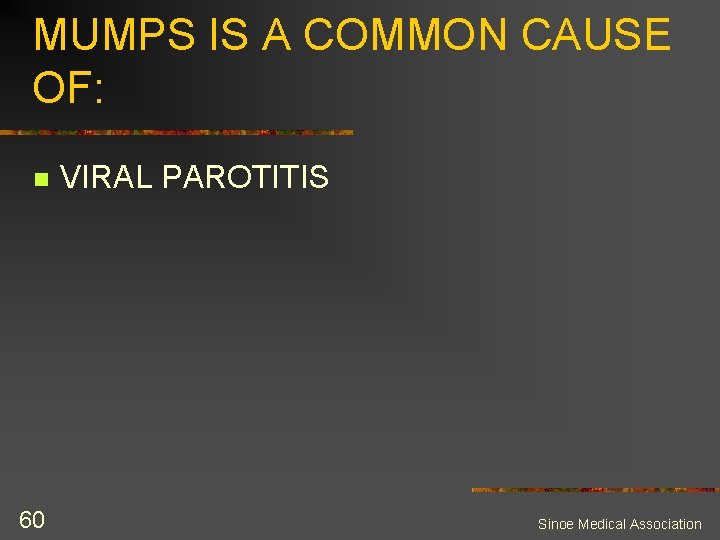 MUMPS IS A COMMON CAUSE OF:

VIRAL PAROTITIS

60

Sinoe Medical Association